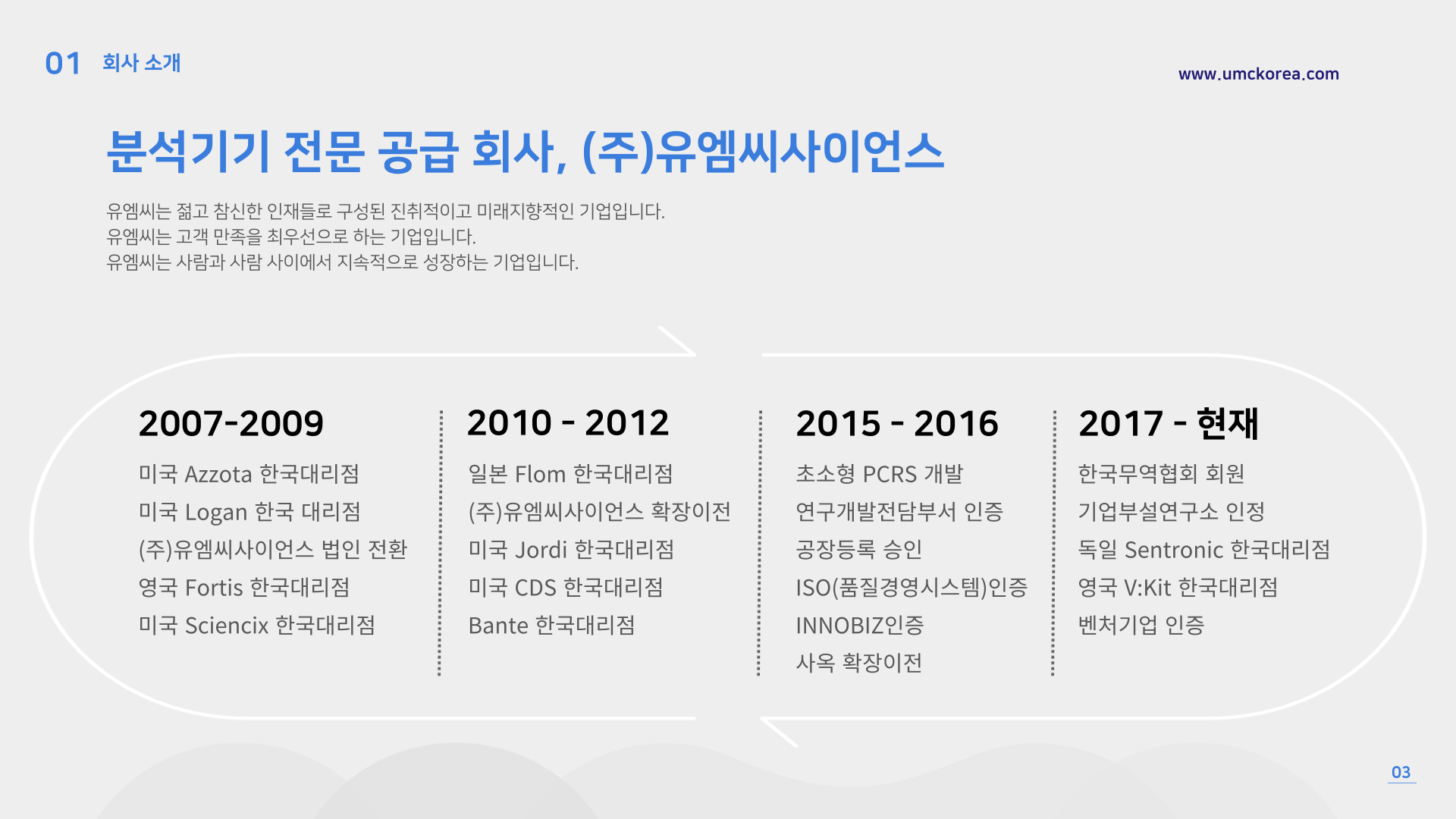 01 회사 소개

www.umckorea.com

분석기기 전문 공급 회사, (주)유엠씨사이언스

유엠씨는 젊고 참신한 인재들로 구성된 진취적이고 미래지향적인 기업입니다.
유엠씨는 고객 만족을 최우선으로 하는 기업입니다.
유엠씨는 사람과 사람 사이에서 지속적으로 성장하는 기업입니다.

2007-2009

미국 Azzota 한국대리점
미국 Logan 한국 대리점
(주)유엠씨사이언스 법인 전환
영국 Fortis 한국대리점
미국 Sciencix 한국대리점

2010 - 2012

일본 Flom 한국대리점
(주)유엠씨사이언스 확장이전
미국 Jordi 한국대리점
미국 CDS 한국대리점
Bante 한국대리점

2015 - 2016

초소형 PCRS 개발
연구개발전담부서 인증
공장등록 승인
ISO(품질경영시스템)인증
INNOBIZ인증
사옥 확장이전

2017 - 현재

한국무역협회 회원
기업부설연구소 인정
독일 Sentronic 한국대리점
영국 V:Kit 한국대리점
벤처기업 인증

03